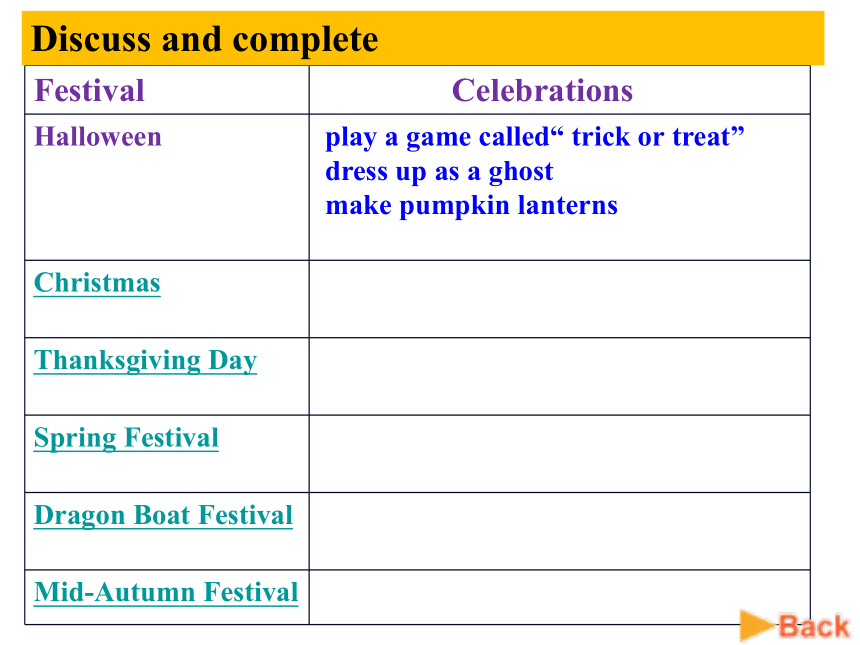 Discuss and complete

| Festival | Celebrations |
|---|---|
| Halloween | play a game called“ trick or treat” dress up as a ghost make pumpkin lanterns |
| Christmas | |
| Thanksgiving Day | |
| Spring Festival | |
| Dragon Boat Festival | |
| Mid-Autumn Festival | |

Back